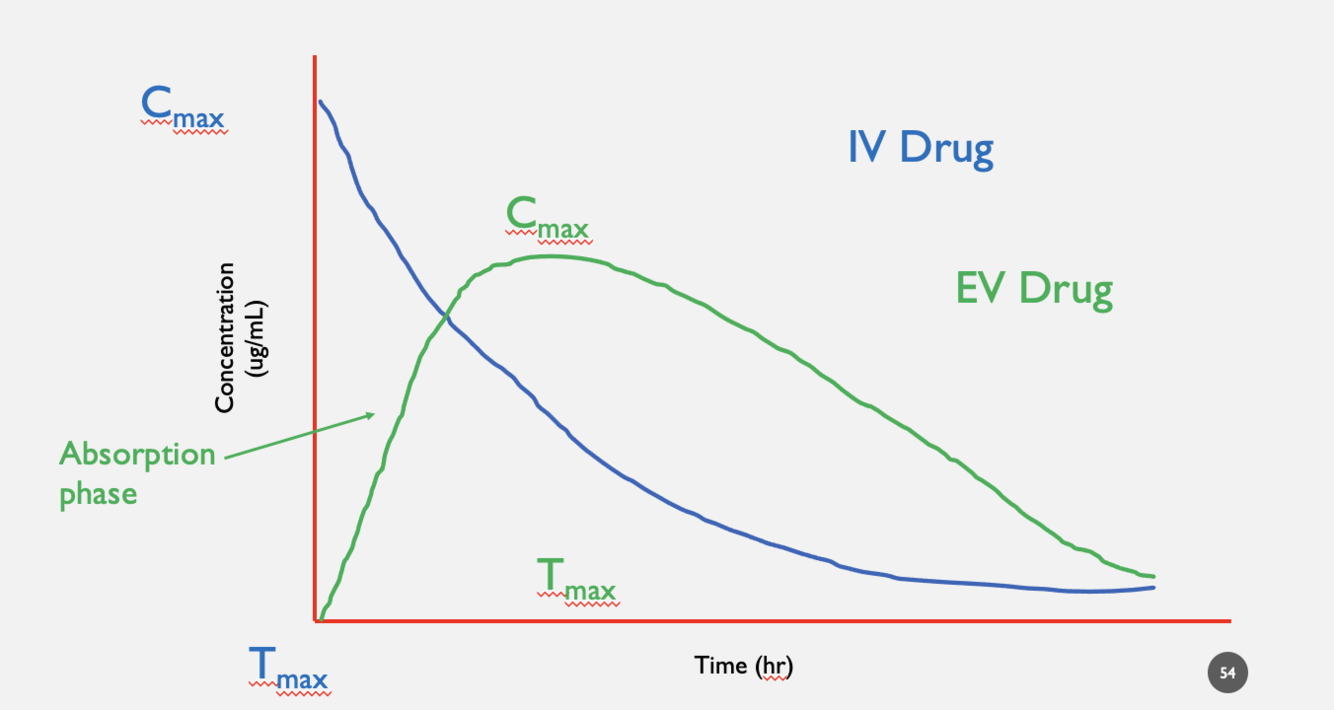 $C_{max}$

IV Drug

$C_{max}$

EV Drug

Concentration (ug/mL)

Absorption phase

$T_{max}$

$T_{max}$

Time (hr)

54